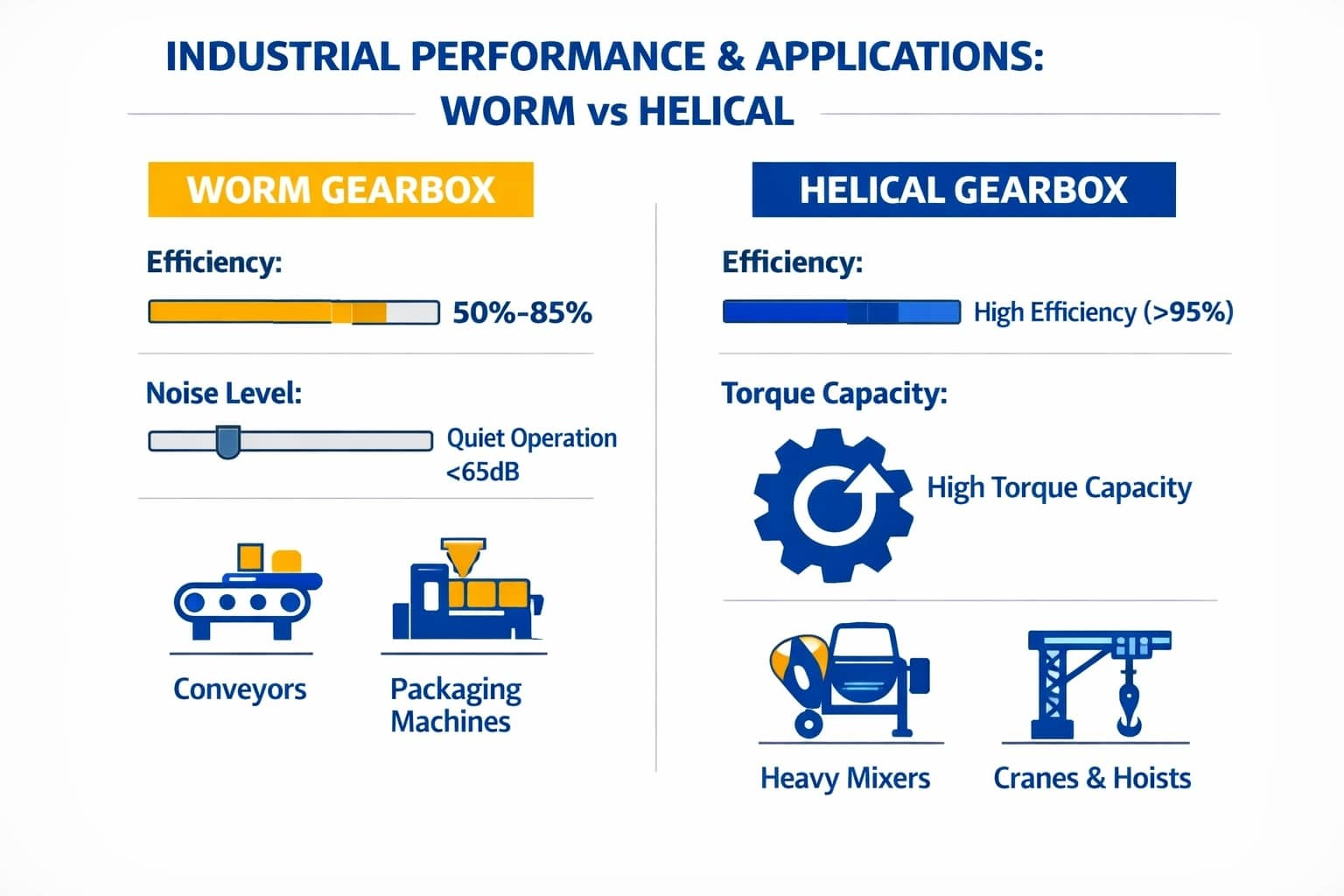 INDUSTRIAL PERFORMANCE & APPLICATIONS:
WORM vs HELICAL

WORM GEARBOX

Efficiency:

50%-85%

Noise Level:

Quiet Operation <65dB

Conveyors

Packaging Machines

HELICAL GEARBOX

Efficiency:

High Efficiency (>95%)

Torque Capacity:

High Torque Capacity

Heavy Mixers

Cranes & Hoists